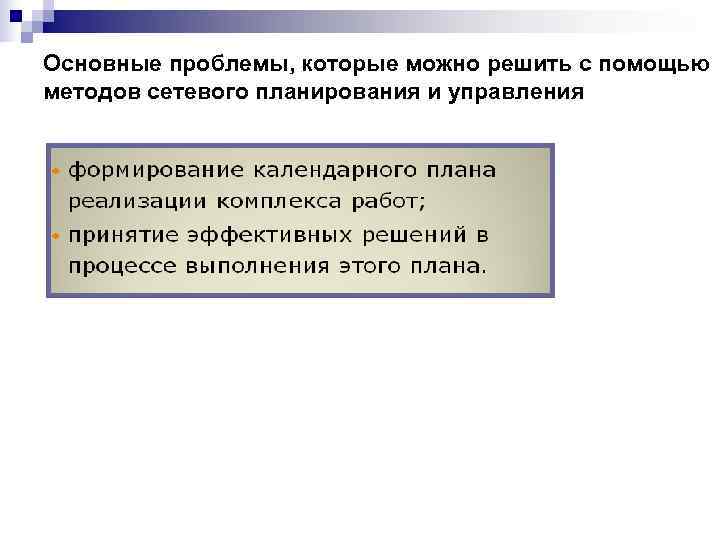 Основные проблемы, которые можно решить с помощью методов сетевого планирования и управления

• формирование календарного плана реализации комплекса работ;
• принятие эффективных решений в процессе выполнения этого плана.